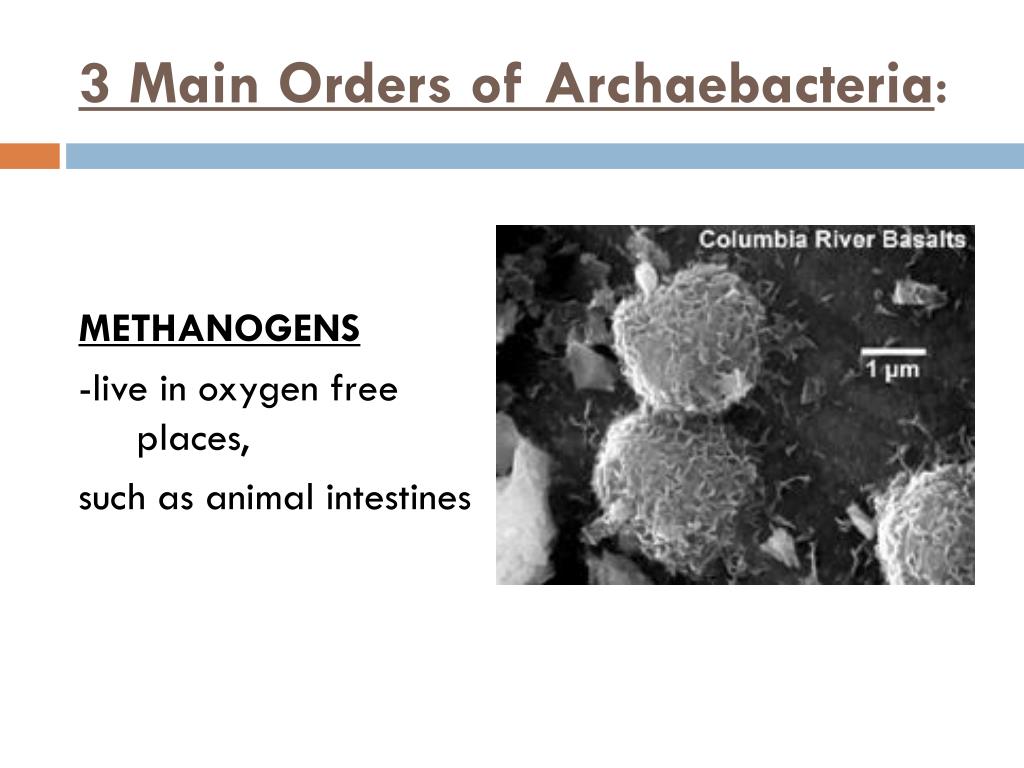 3 Main Orders of Archaebacteria:

METHANOGENS

-live in oxygen free places,

such as animal intestines

Columbia River Basalts

1 μm